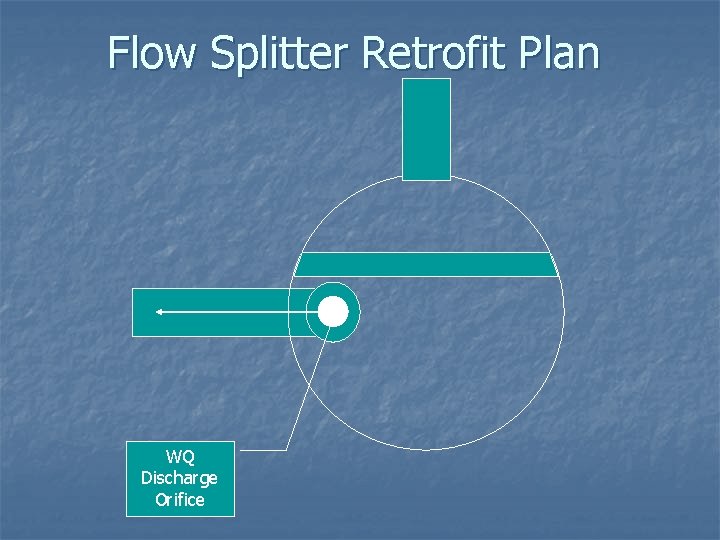 Flow Splitter Retrofit Plan

WQ
Discharge
Orifice